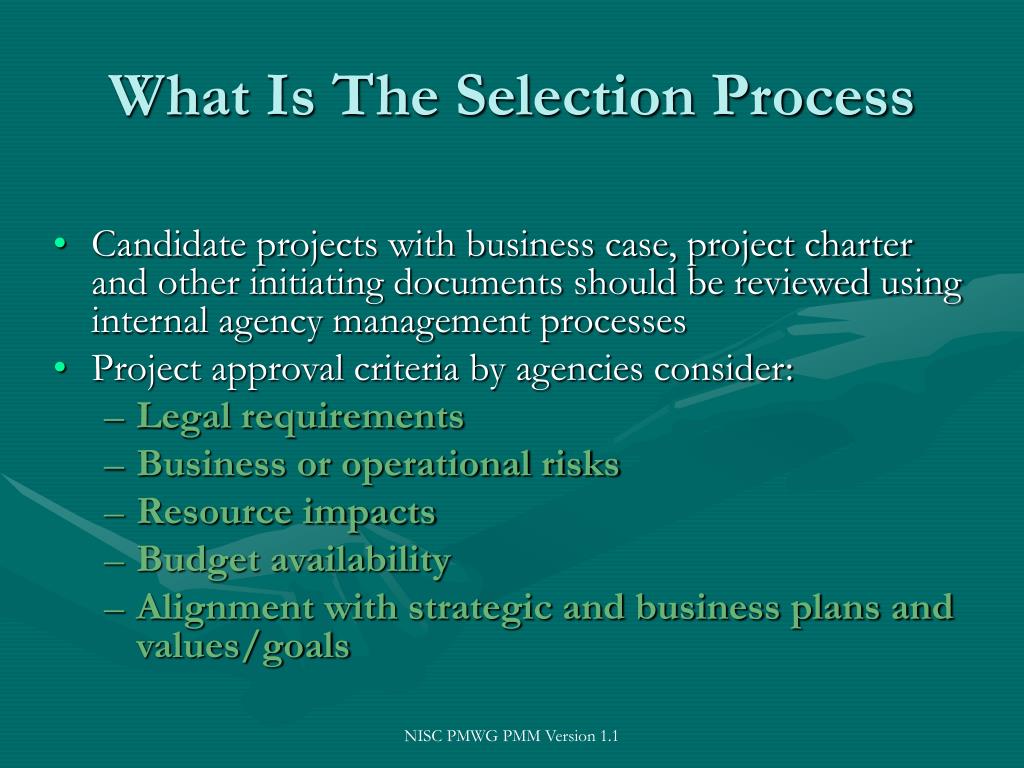 What Is The Selection Process

• Candidate projects with business case, project charter and other initiating documents should be reviewed using internal agency management processes
• Project approval criteria by agencies consider:
– Legal requirements
– Business or operational risks
– Resource impacts
– Budget availability
– Alignment with strategic and business plans and values/goals

NISC PMWG PMM Version 1.1